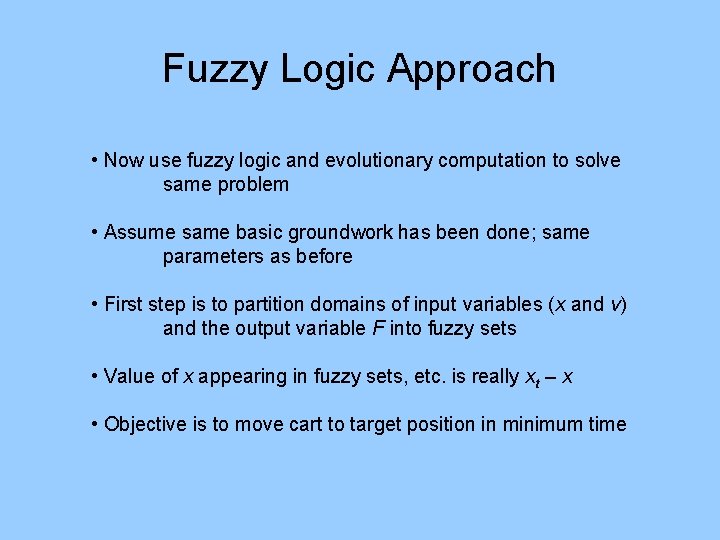 Fuzzy Logic Approach

• Now use fuzzy logic and evolutionary computation to solve same problem

• Assume same basic groundwork has been done; same parameters as before

• First step is to partition domains of input variables ($x$ and $v$) and the output variable $F$ into fuzzy sets

• Value of $x$ appearing in fuzzy sets, etc. is really $x_t - x$

• Objective is to move cart to target position in minimum time